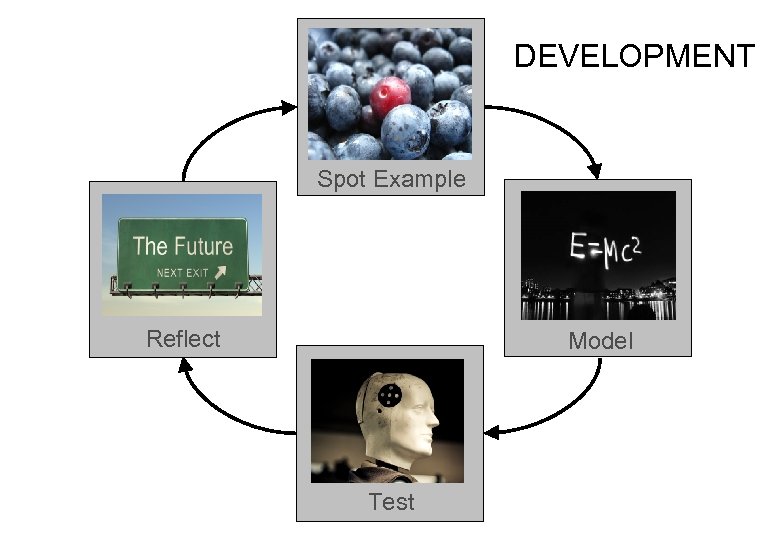 DEVELOPMENT

Spot Example

$E=MC^2$

Model

Test

The Future

NEXT EXIT

Reflect